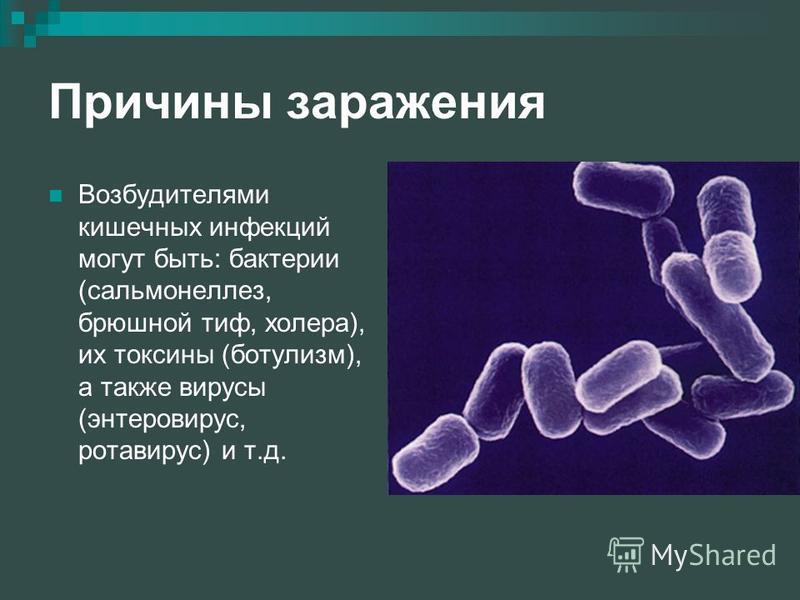 Причины заражения

Возбудителями кишечных инфекций могут быть: бактерии (сальмонеллез, брюшной тиф, холера), их токсины (ботулизм), а также вирусы (энтеровирус, ротавирус) и т.д.

MyShared